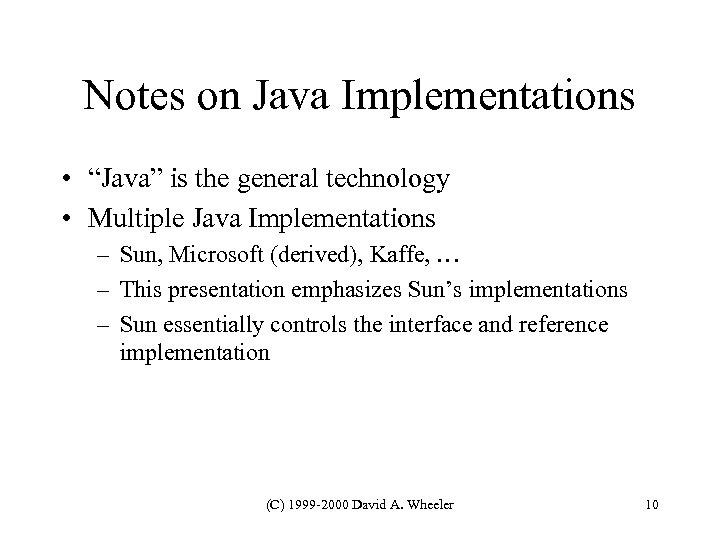 Notes on Java Implementations

• “Java” is the general technology
• Multiple Java Implementations
– Sun, Microsoft (derived), Kaffe, …
– This presentation emphasizes Sun’s implementations
– Sun essentially controls the interface and reference implementation

(C) 1999-2000 David A. Wheeler

10